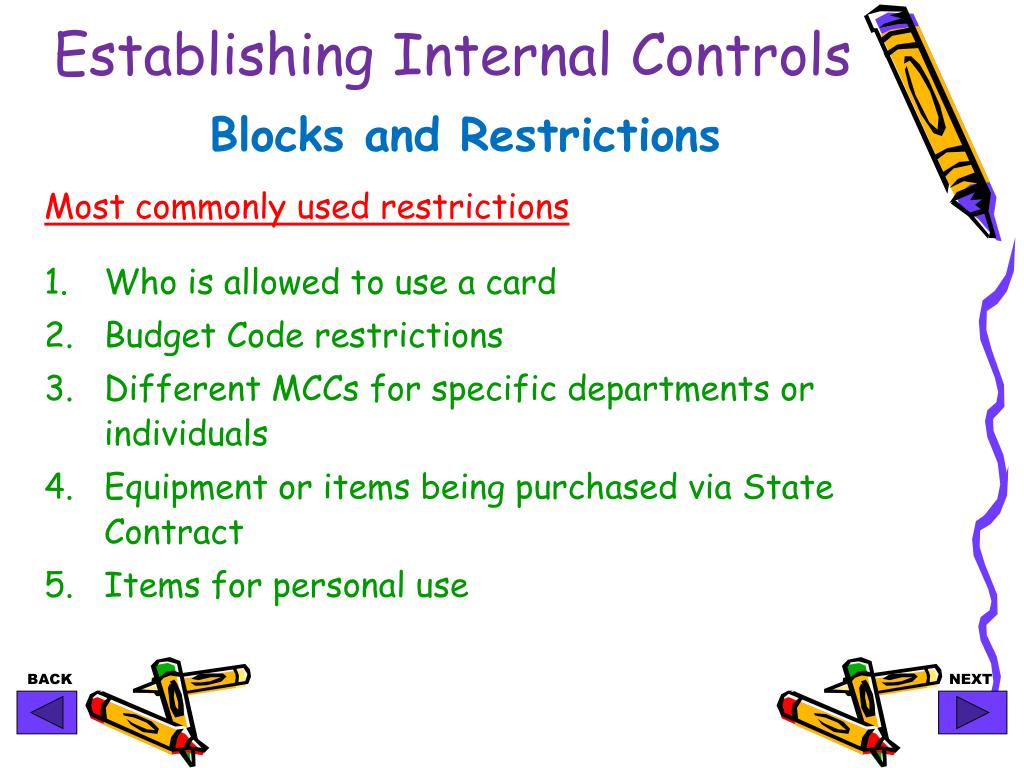 Establishing Internal Controls

Blocks and Restrictions

Most commonly used restrictions

1. Who is allowed to use a card
2. Budget Code restrictions
3. Different MCCs for specific departments or individuals
4. Equipment or items being purchased via State Contract
5. Items for personal use

BACK

NEXT